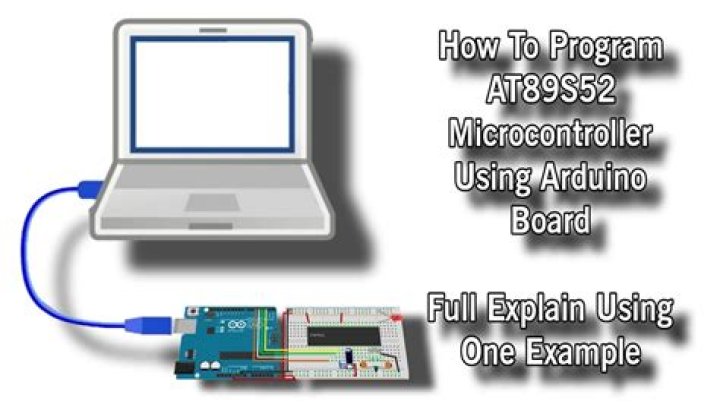 How To Program AT89S52 Microcontroller Using Arduino Board

Full Explain Using One Example